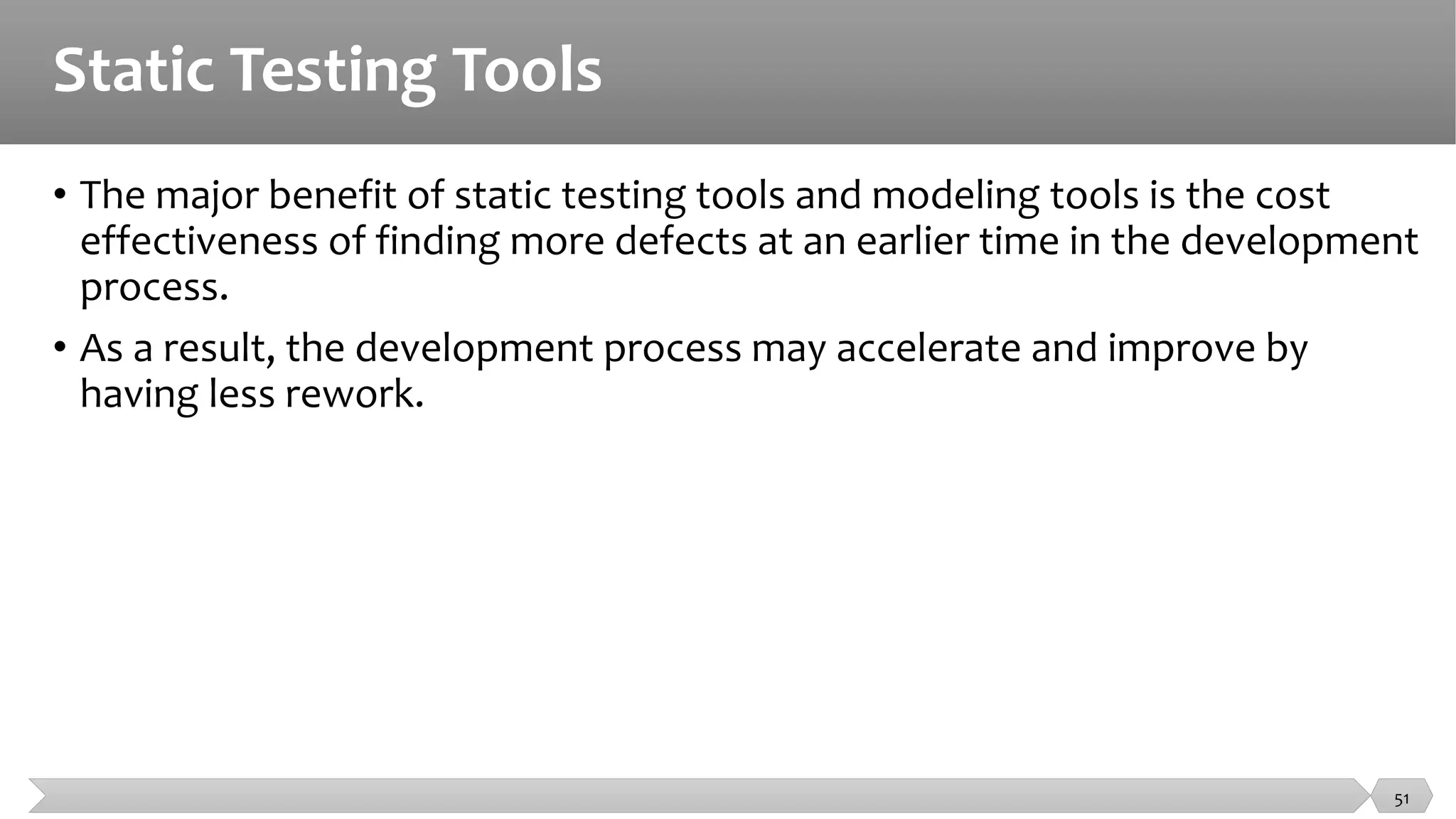 Static Testing Tools

• The major benefit of static testing tools and modeling tools is the cost effectiveness of finding more defects at an earlier time in the development process.

• As a result, the development process may accelerate and improve by having less rework.

51